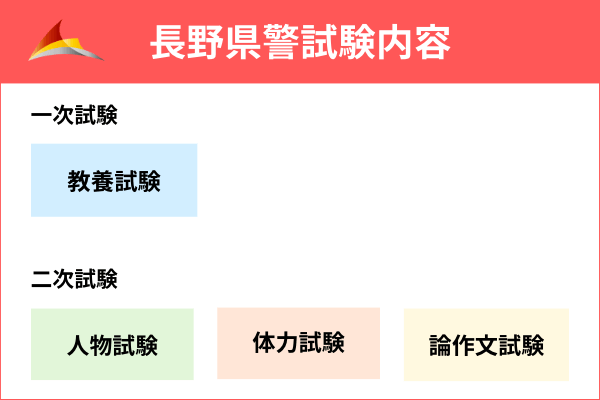 長野県警試験内容

一次試験

教養試験

二次試験

人物試験

体力試験

論作文試験